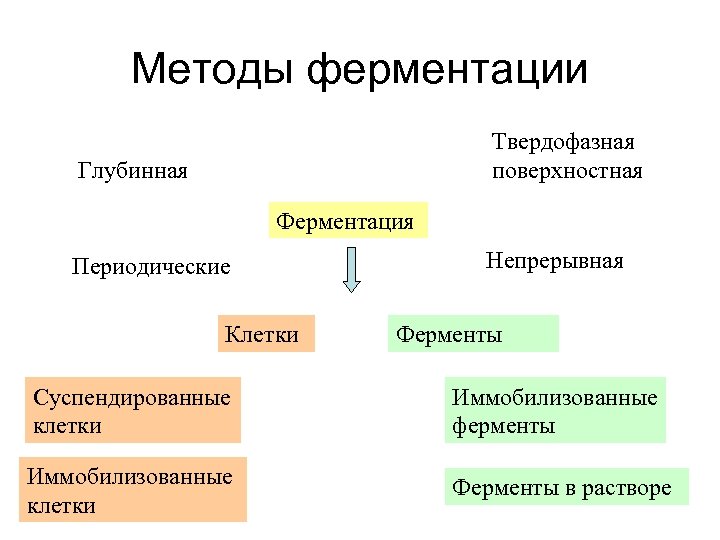 Методы ферментации

Глубинная

Твердофазная поверхностная

Ферментация

Периодические

Непрерывная

Клетки

Ферменты

Суспендированные клетки

Иммобилизованные клетки

Иммобилизованные ферменты

Ферменты в растворе